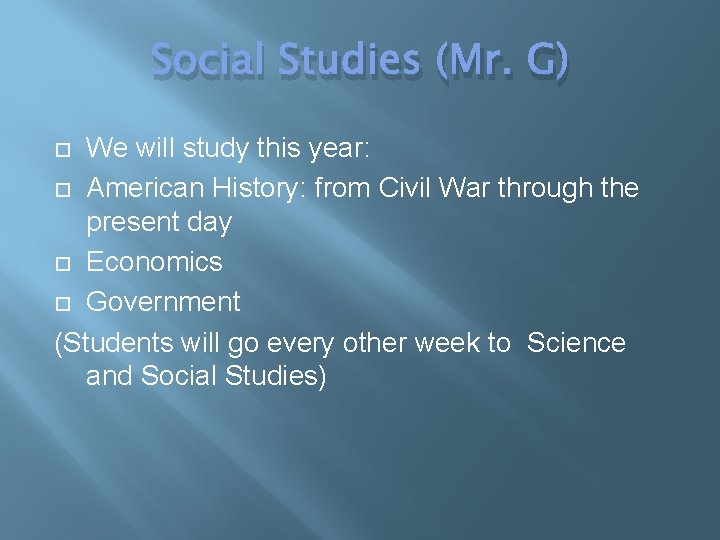 Social Studies (Mr. G)

We will study this year:

American History: from Civil War through the present day

Economics

Government

(Students will go every other week to  Science and Social Studies)